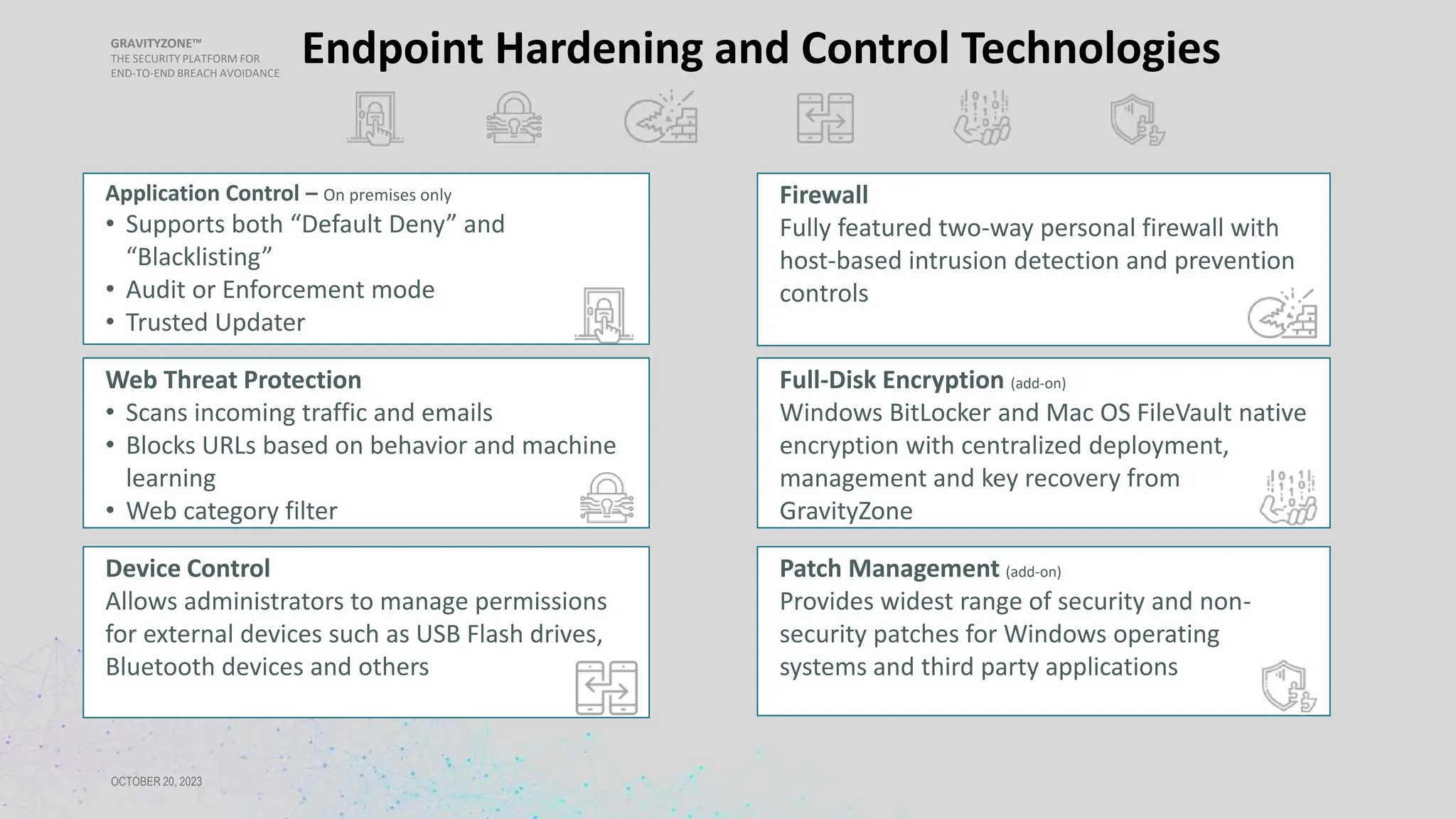 GRAVITYZONE™
THE SECURITY PLATFORM FOR
END-TO-END BREACH AVOIDANCE

Endpoint Hardening and Control Technologies

Application Control – On premises only
• Supports both “Default Deny” and “Blacklisting”
• Audit or Enforcement mode
• Trusted Updater

Web Threat Protection
• Scans incoming traffic and emails
• Blocks URLs based on behavior and machine learning
• Web category filter

Device Control
Allows administrators to manage permissions for external devices such as USB Flash drives, Bluetooth devices and others

Firewall
Fully featured two-way personal firewall with host-based intrusion detection and prevention controls

Full-Disk Encryption (add-on)
Windows BitLocker and Mac OS FileVault native encryption with centralized deployment, management and key recovery from GravityZone

Patch Management (add-on)
Provides widest range of security and non-security patches for Windows operating systems and third party applications

OCTOBER 20, 2023